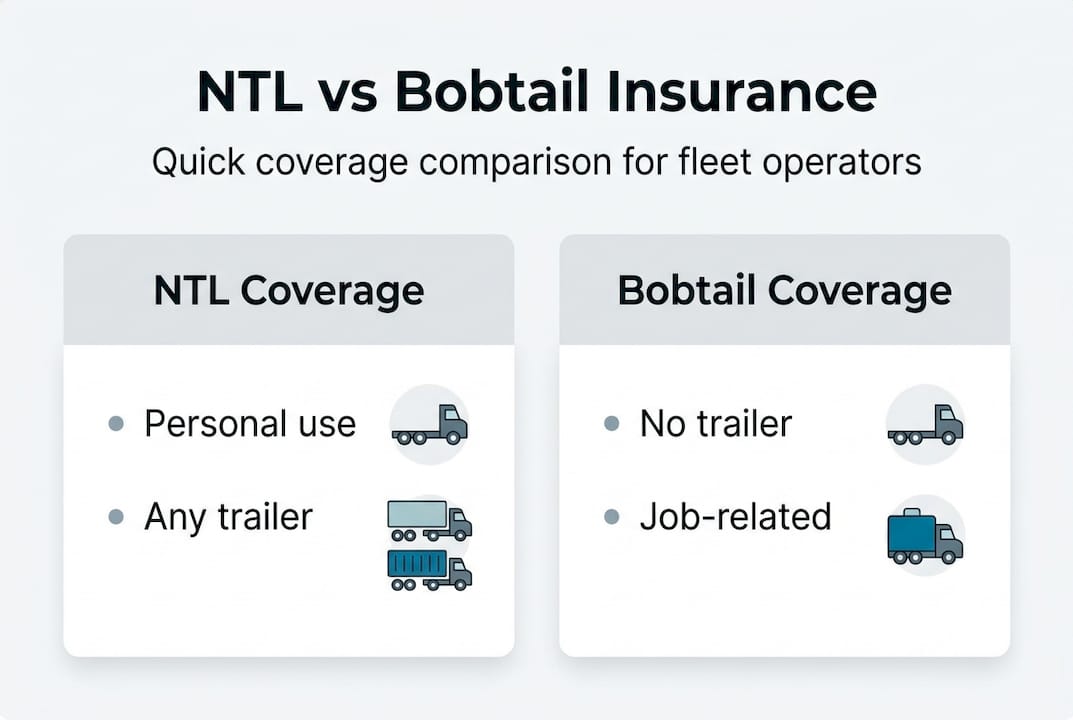 NTL vs Bobtail Insurance

Quick coverage comparison for fleet operators

NTL Coverage

- Personal use
- Any trailer

Bobtail Coverage

- No trailer
- Job-related